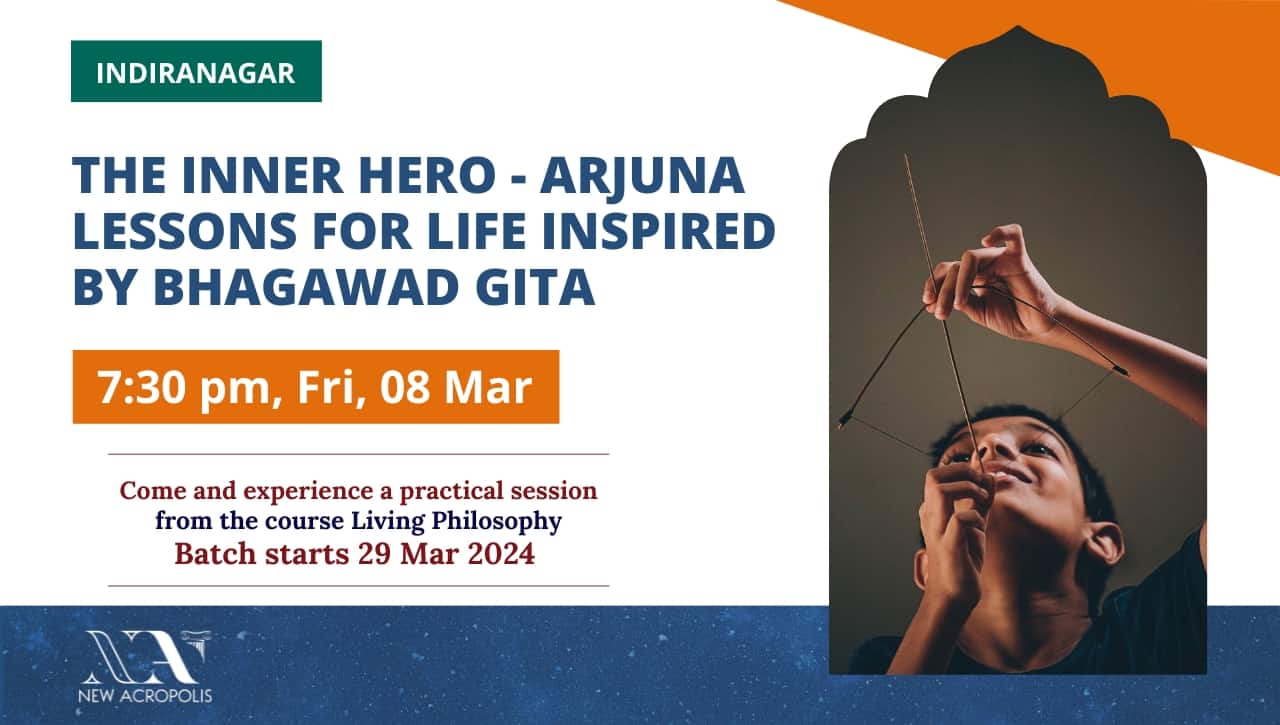 INDIRANAGAR

THE INNER HERO - ARJUNA LESSONS FOR LIFE INSPIRED BY BHAGAWAD GITA

7:30 pm, Fri, 08 Mar

Come and experience a practical session from the course Living Philosophy
Batch starts 29 Mar 2024

NA

NEW ACROPOLIS